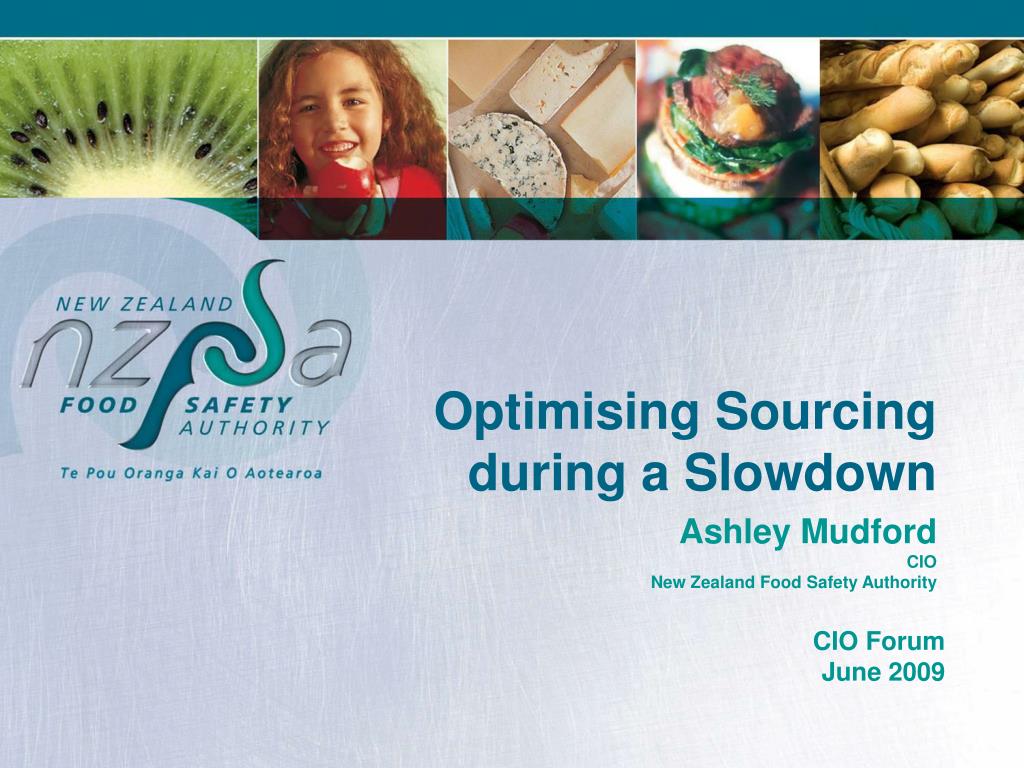 NEW ZEALAND
nzfsa
FOOD SAFETY AUTHORITY
Te Pou Oranga Kai O Aotearoa

Optimising Sourcing during a Slowdown

Ashley Mudford
CIO
New Zealand Food Safety Authority

CIO Forum
June 2009